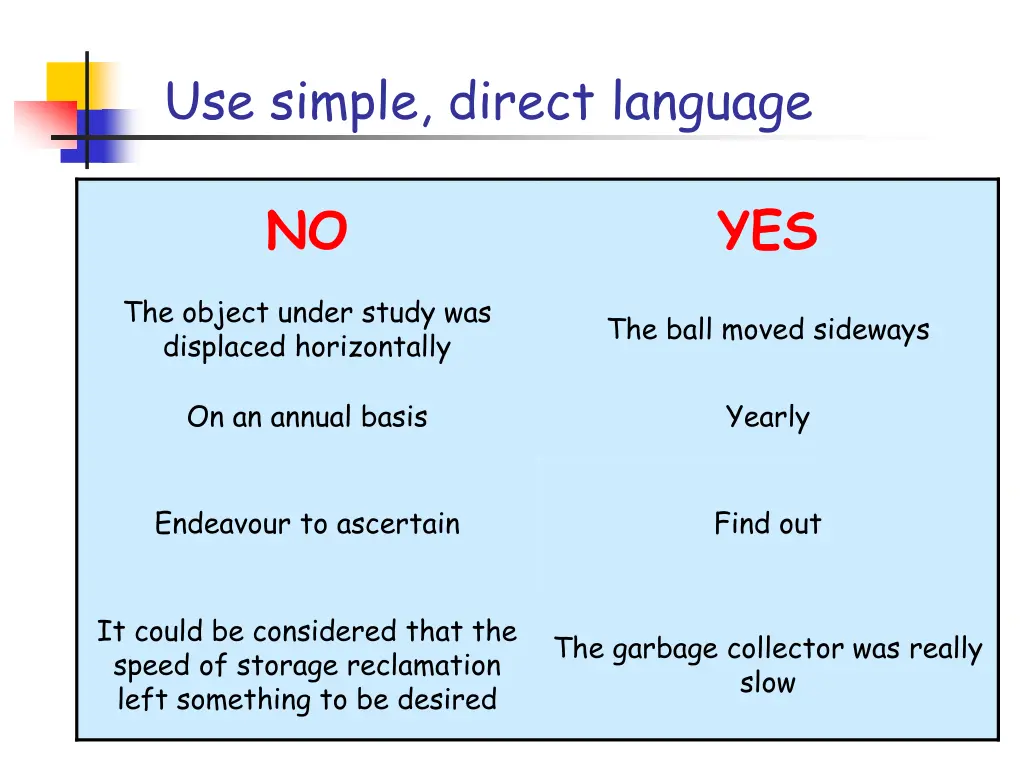 Use simple, direct language

| NO | YES |
|---|---|
| The object under study was displaced horizontally | The ball moved sideways |
| On an annual basis | Yearly |
| Endeavour to ascertain | Find out |
| It could be considered that the speed of storage reclamation left something to be desired | The garbage collector was really slow |